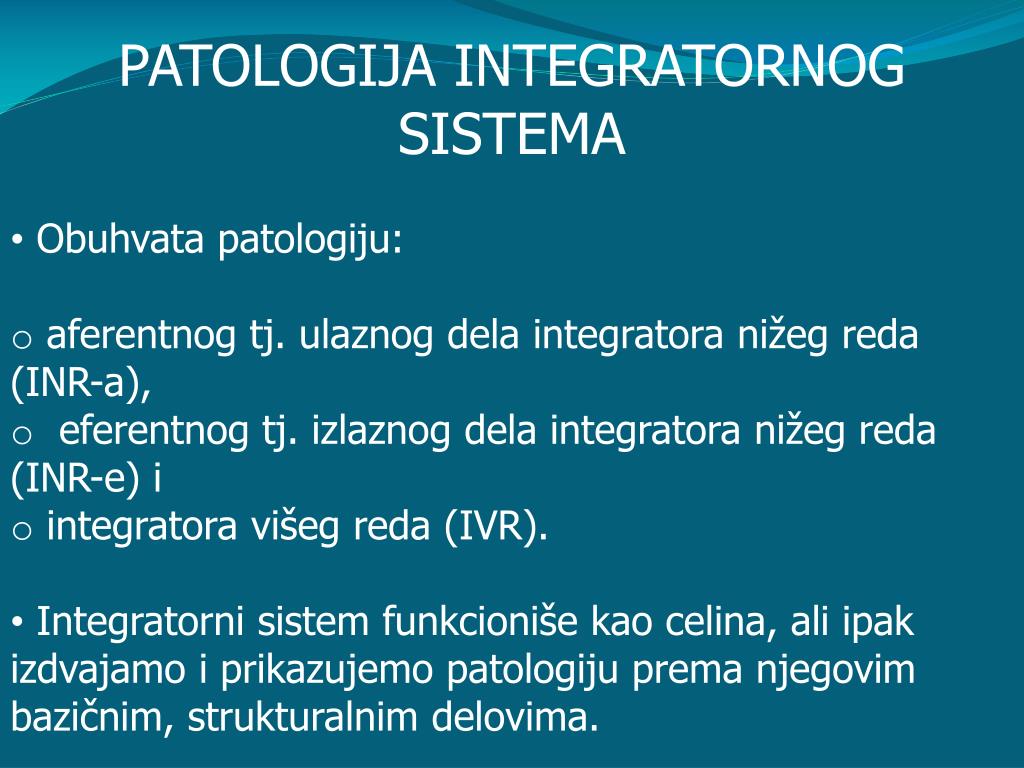 PATOLOGIJA INTEGRATORNOG SISTEMA

• Obuhvata patologiju:

o aferentnog tj. ulaznog dela integratora nižeg reda (INR-a),
o eferentnog tj. izlaznog dela integratora nižeg reda (INR-e) i
o integratora višeg reda (IVR).

• Integratorni sistem funkcioniše kao celina, ali ipak izdvajamo i prikazujemo patologiju prema njegovim bazičnim, strukturalnim delovima.